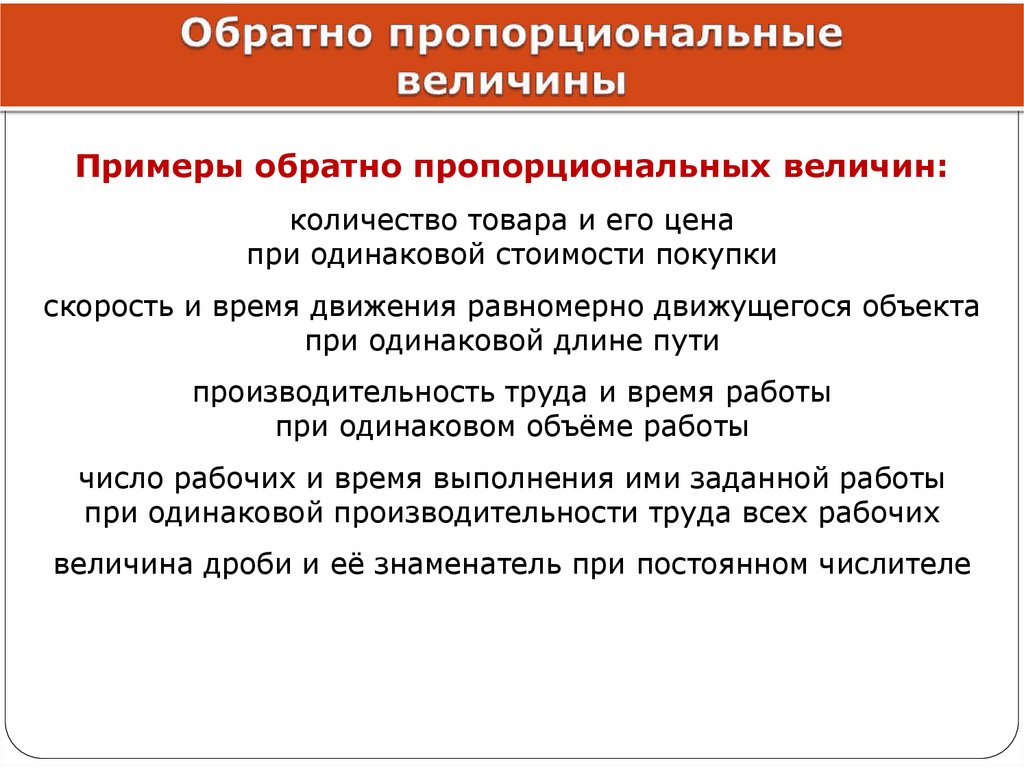 Обратно пропорциональные величины

Примеры обратно пропорциональных величин:

количество товара и его цена при одинаковой стоимости покупки

скорость и время движения равномерно движущегося объекта при одинаковой длине пути

производительность труда и время работы при одинаковом объёме работы

число рабочих и время выполнения ими заданной работы при одинаковой производительности труда всех рабочих

величина дроби и её знаменатель при постоянном числителе